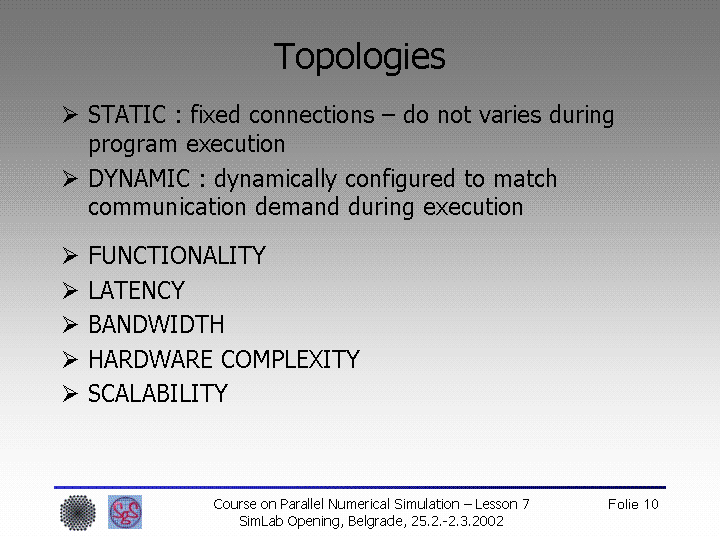 Topologies

➢ STATIC : fixed connections – do not varies during program execution

➢ DYNAMIC : dynamically configured to match communication demand during execution

➢ FUNCTIONALITY

➢ LATENCY

➢ BANDWIDTH

➢ HARDWARE COMPLEXITY

➢ SCALABILITY

Course on Parallel Numerical Simulation – Lesson 7
SimLab Opening, Belgrade, 25.2.-2.3.2002

Folie 10